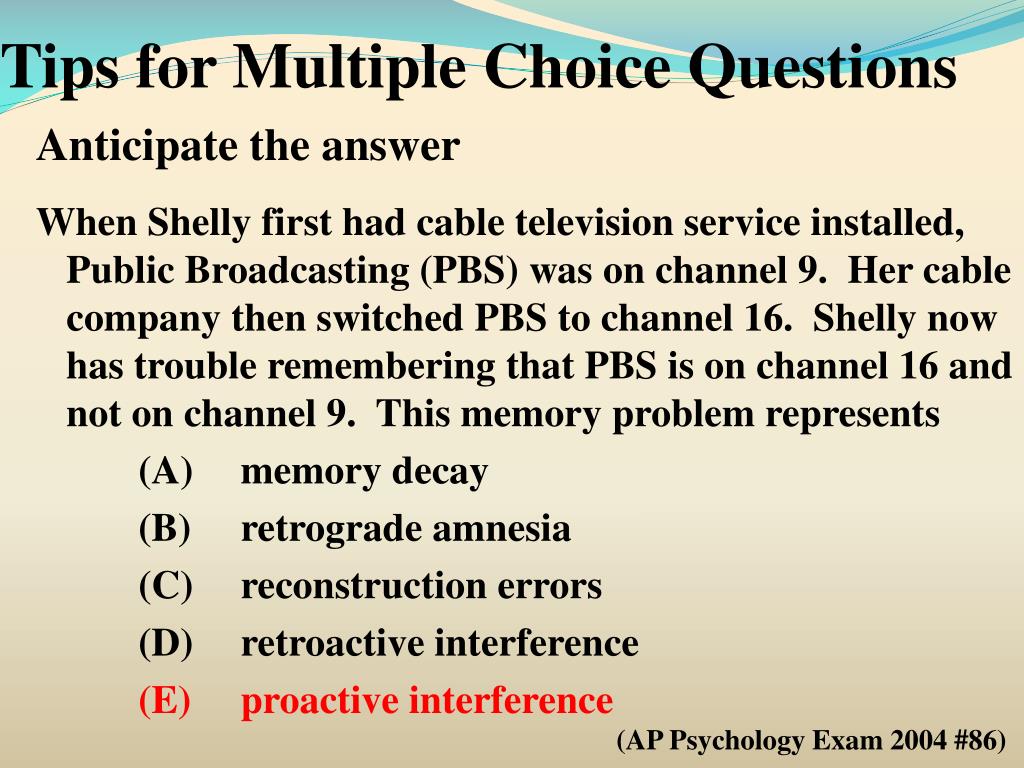 Tips for Multiple Choice Questions

Anticipate the answer

When Shelly first had cable television service installed, Public Broadcasting (PBS) was on channel 9. Her cable company then switched PBS to channel 16. Shelly now has trouble remembering that PBS is on channel 16 and not on channel 9. This memory problem represents

(A) memory decay
(B) retrograde amnesia
(C) reconstruction errors
(D) retroactive interference
(E) proactive interference

(AP Psychology Exam 2004 #86)